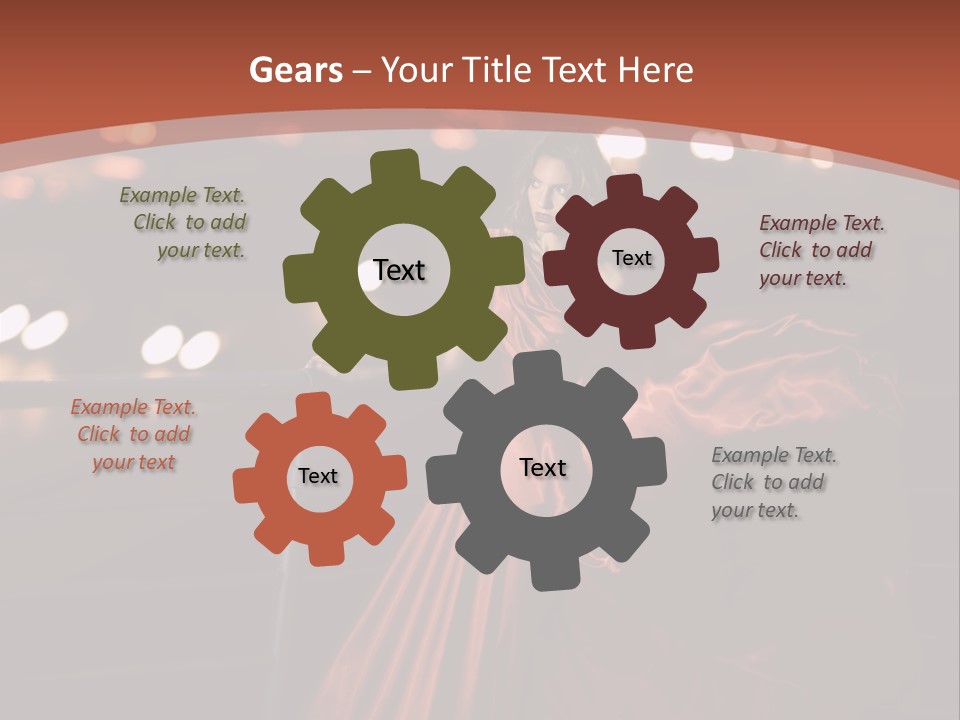 Gears – Your Title Text Here

Example Text. Click to add your text.

Text

Text

Example Text. Click to add your text.

Example Text. Click to add your text

Text

Text

Example Text. Click to add your text.